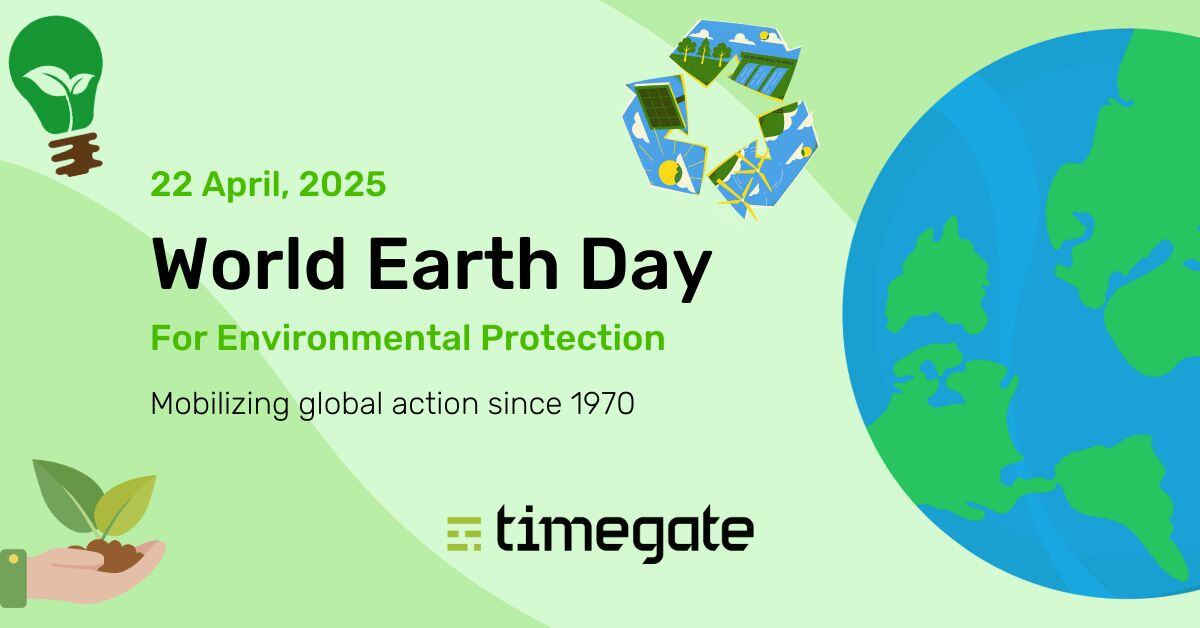 22 April, 2025

World Earth Day

For Environmental Protection

Mobilizing global action since 1970

timegate